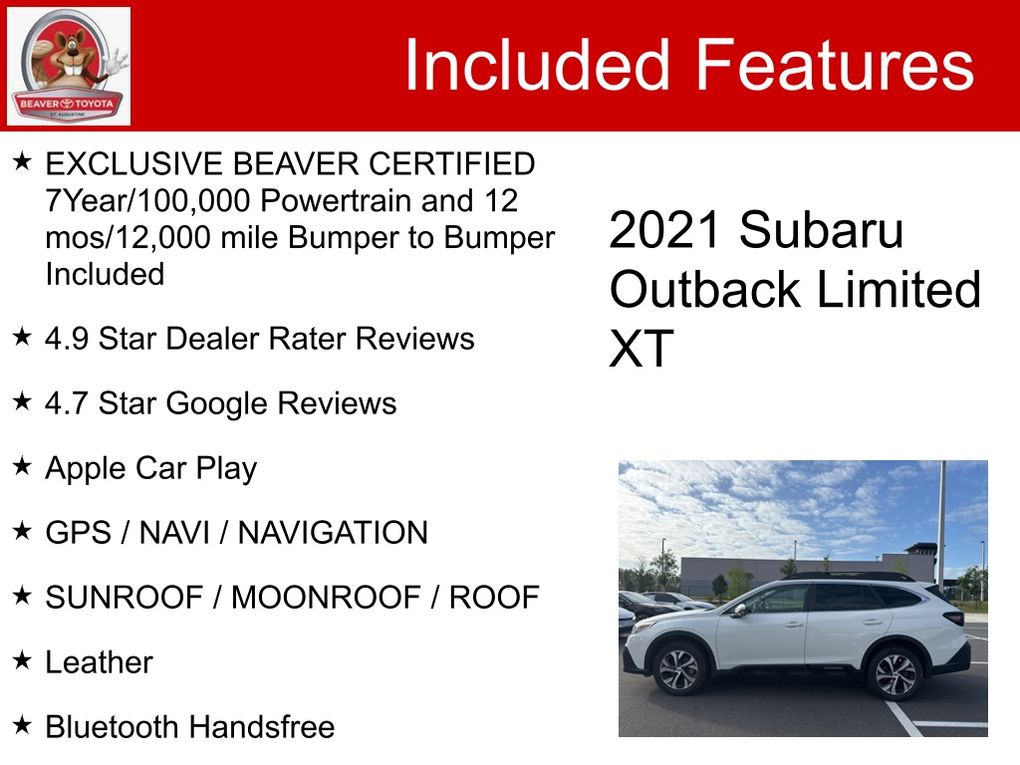 BEAVER TOYOTA
ST. AUGUSTINE

Included Features

★ EXCLUSIVE BEAVER CERTIFIED 7Year/100,000 Powertrain and 12 mos/12,000 mile Bumper to Bumper Included

★ 4.9 Star Dealer Rater Reviews

★ 4.7 Star Google Reviews

★ Apple Car Play

★ GPS / NAVI / NAVIGATION

★ SUNROOF / MOONROOF / ROOF

★ Leather

★ Bluetooth Handsfree

2021 Subaru Outback Limited XT